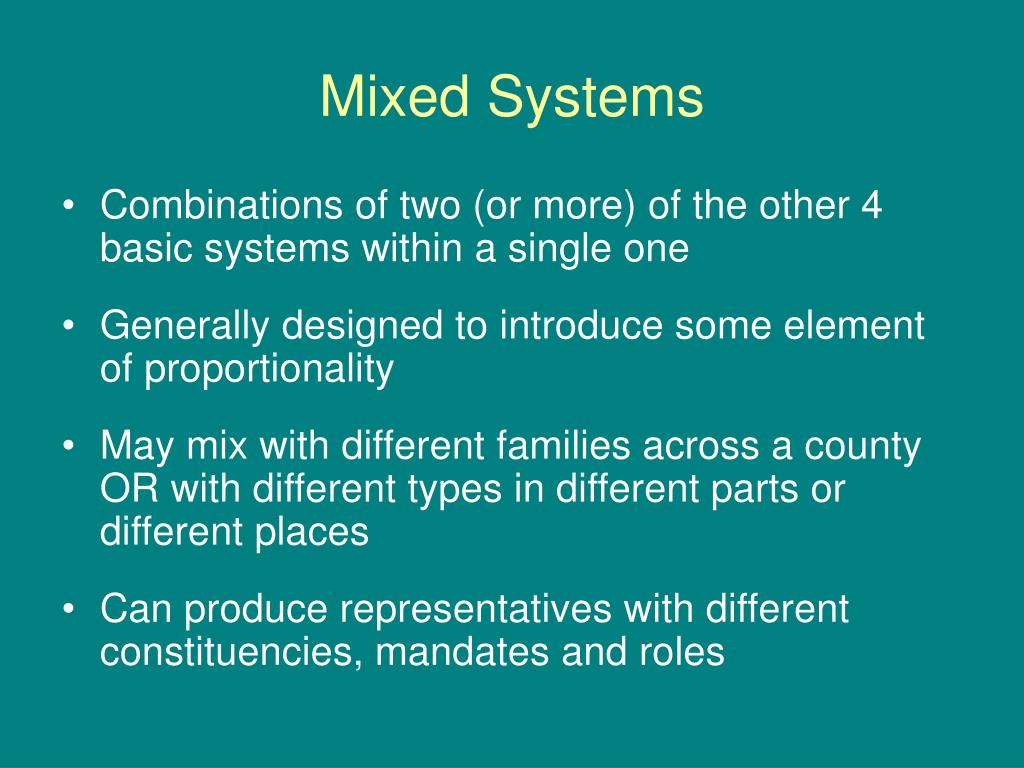 Mixed Systems

• Combinations of two (or more) of the other 4 basic systems within a single one

• Generally designed to introduce some element of proportionality

• May mix with different families across a county OR with different types in different parts or different places

• Can produce representatives with different constituencies, mandates and roles